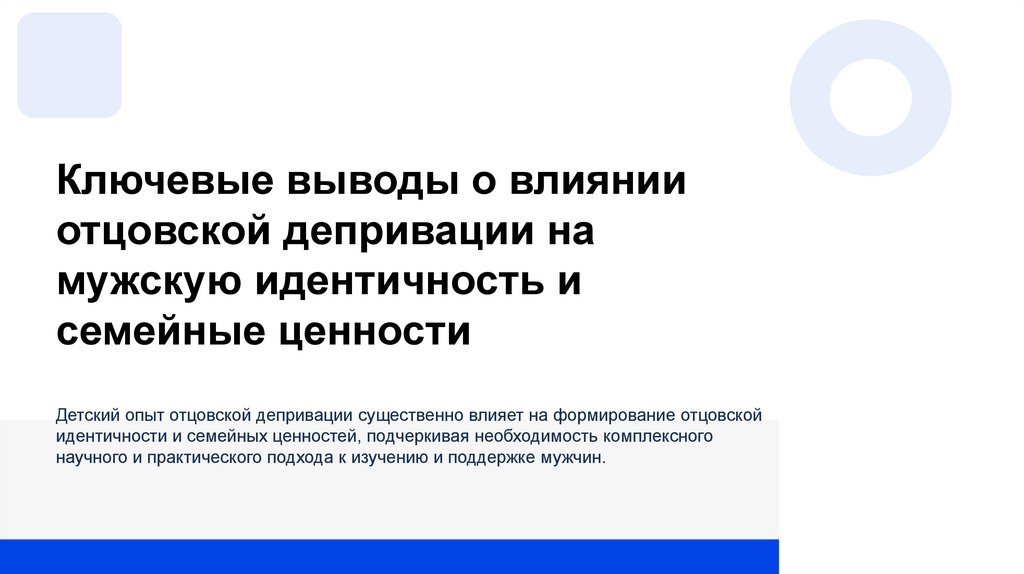 Ключевые выводы о влиянии отцовской депривации на мужскую идентичность и семейные ценности

Детский опыт отцовской депривации существенно влияет на формирование отцовской идентичности и семейных ценностей, подчеркивая необходимость комплексного научного и практического подхода к изучению и поддержке мужчин.